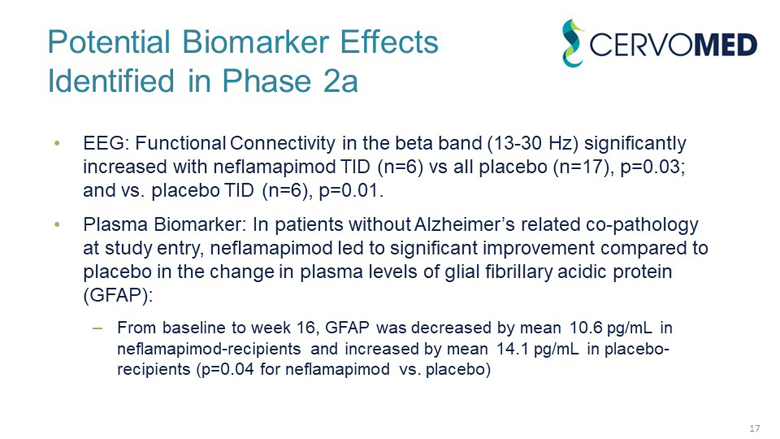 Potential Biomarker Effects Identified in Phase 2a

CERVOMED

• EEG: Functional Connectivity in the beta band (13-30 Hz) significantly increased with neflamapimod TID (n=6) vs all placebo (n=17), p=0.03; and vs. placebo TID (n=6), p=0.01.

• Plasma Biomarker: In patients without Alzheimer's related co-pathology at study entry, neflamapimod led to significant improvement compared to placebo in the change in plasma levels of glial fibrillary acidic protein (GFAP):

– From baseline to week 16, GFAP was decreased by mean 10.6 pg/mL in neflamapimod-recipients and increased by mean 14.1 pg/mL in placebo-recipients (p=0.04 for neflamapimod vs. placebo)

17